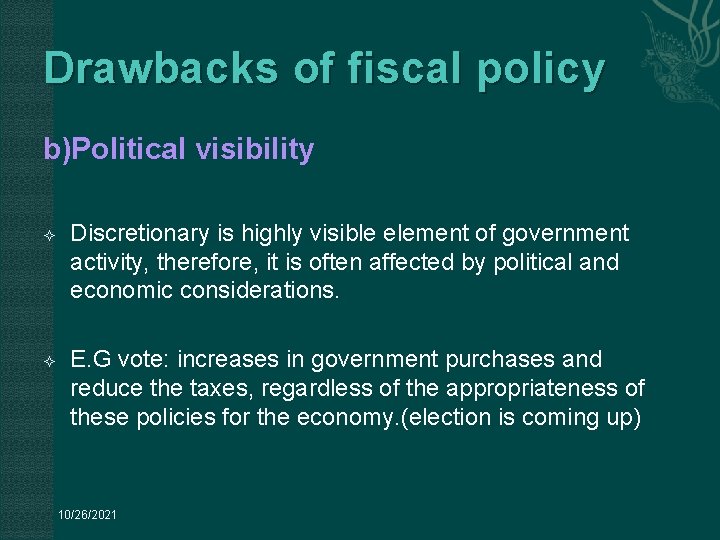 Drawbacks of fiscal policy

b)Political visibility

Discretionary is highly visible element of government activity, therefore, it is often affected by political and economic considerations.

E.G vote: increases in government purchases and reduce the taxes, regardless of the appropriateness of these policies for the economy.(election is coming up)

10/26/2021